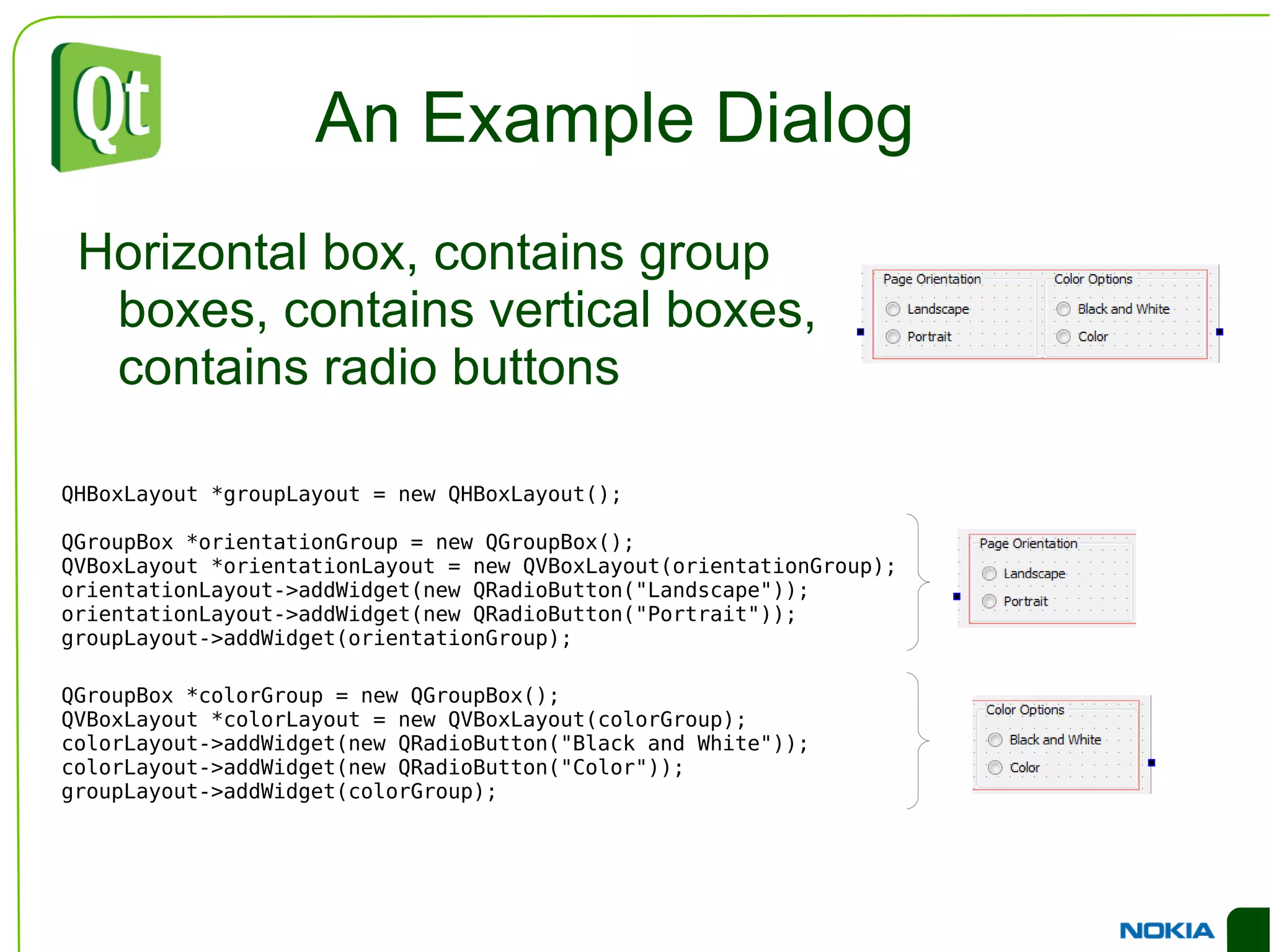 Qt

An Example Dialog

Horizontal box, contains group boxes, contains vertical boxes, contains radio buttons

Page Orientation
Landscape
Portrait
Color Options
Black and White
Color

QHBoxLayout *groupLayout = new QHBoxLayout();

QGroupBox *orientationGroup = new QGroupBox();
QVBoxLayout *orientationLayout = new QVBoxLayout(orientationGroup);
orientationLayout->addWidget(new QRadioButton("Landscape"));
orientationLayout->addWidget(new QRadioButton("Portrait"));
groupLayout->addWidget(orientationGroup);

Page Orientation
Landscape
Portrait

QGroupBox *colorGroup = new QGroupBox();
QVBoxLayout *colorLayout = new QVBoxLayout(colorGroup);
colorLayout->addWidget(new QRadioButton("Black and White"));
colorLayout->addWidget(new QRadioButton("Color"));
groupLayout->addWidget(colorGroup);

Color Options
Black and White
Color

NOKIA